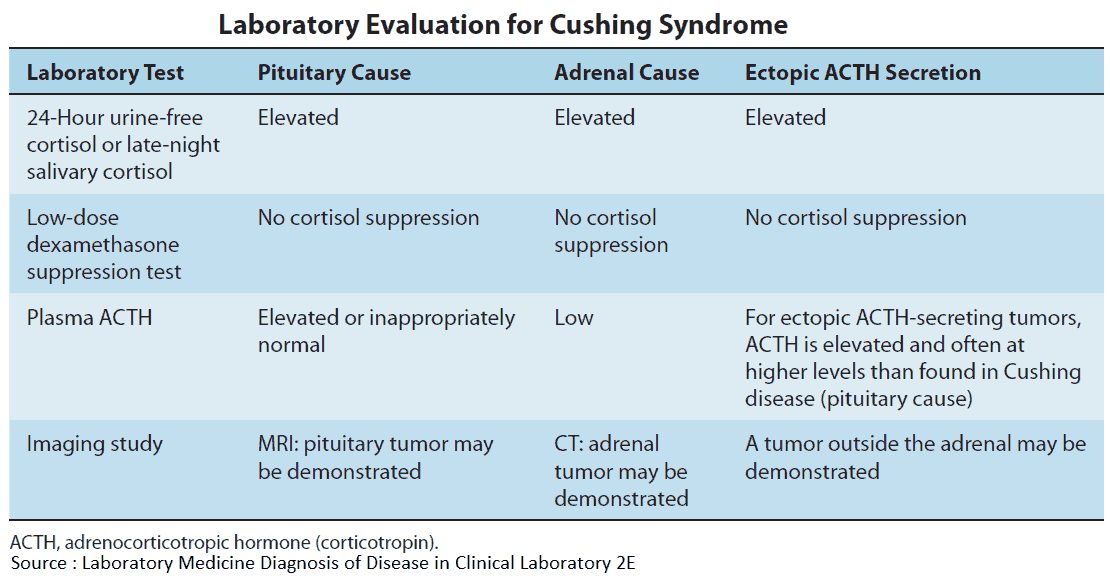 Laboratory Evaluation for Cushing Syndrome

| Laboratory Test | Pituitary Cause | Adrenal Cause | Ectopic ACTH Secretion |
|---|---|---|---|
| 24-Hour urine-free cortisol or late-night salivary cortisol | Elevated | Elevated | Elevated |
| Low-dose dexamethasone suppression test | No cortisol suppression | No cortisol suppression | No cortisol suppression |
| Plasma ACTH | Elevated or inappropriately normal | Low | For ectopic ACTH-secreting tumors, ACTH is elevated and often at higher levels than found in Cushing disease (pituitary cause) |
| Imaging study | MRI: pituitary tumor may be demonstrated | CT: adrenal tumor may be demonstrated | A tumor outside the adrenal may be demonstrated |

ACTH, adrenocorticotropic hormone (corticotropin).
Source : Laboratory Medicine Diagnosis of Disease in Clinical Laboratory 2E